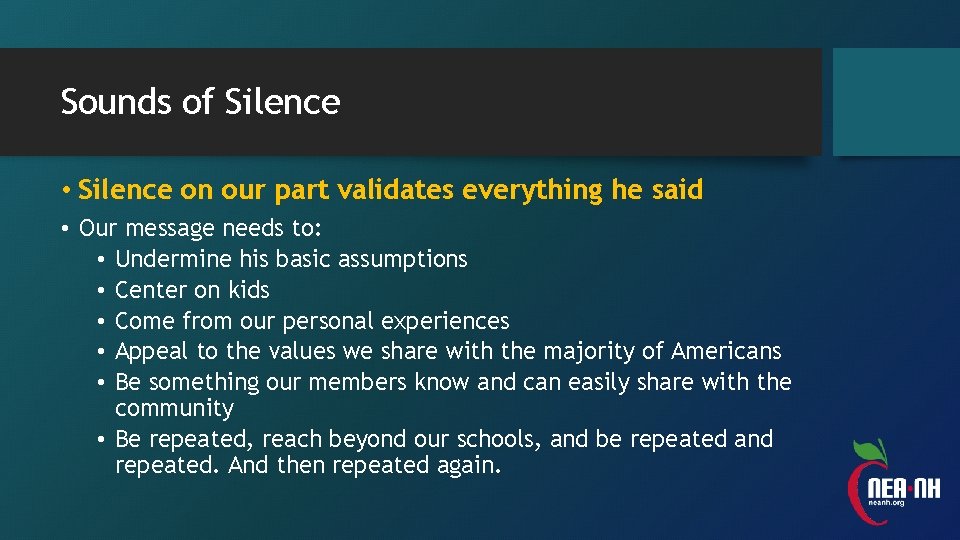 Sounds of Silence

• Silence on our part validates everything he said

• Our message needs to:
  • Undermine his basic assumptions
  • Center on kids
  • Come from our personal experiences
  • Appeal to the values we share with the majority of Americans
  • Be something our members know and can easily share with the community
  • Be repeated, reach beyond our schools, and be repeated and repeated. And then repeated again.

NEA·NH
neanh.org